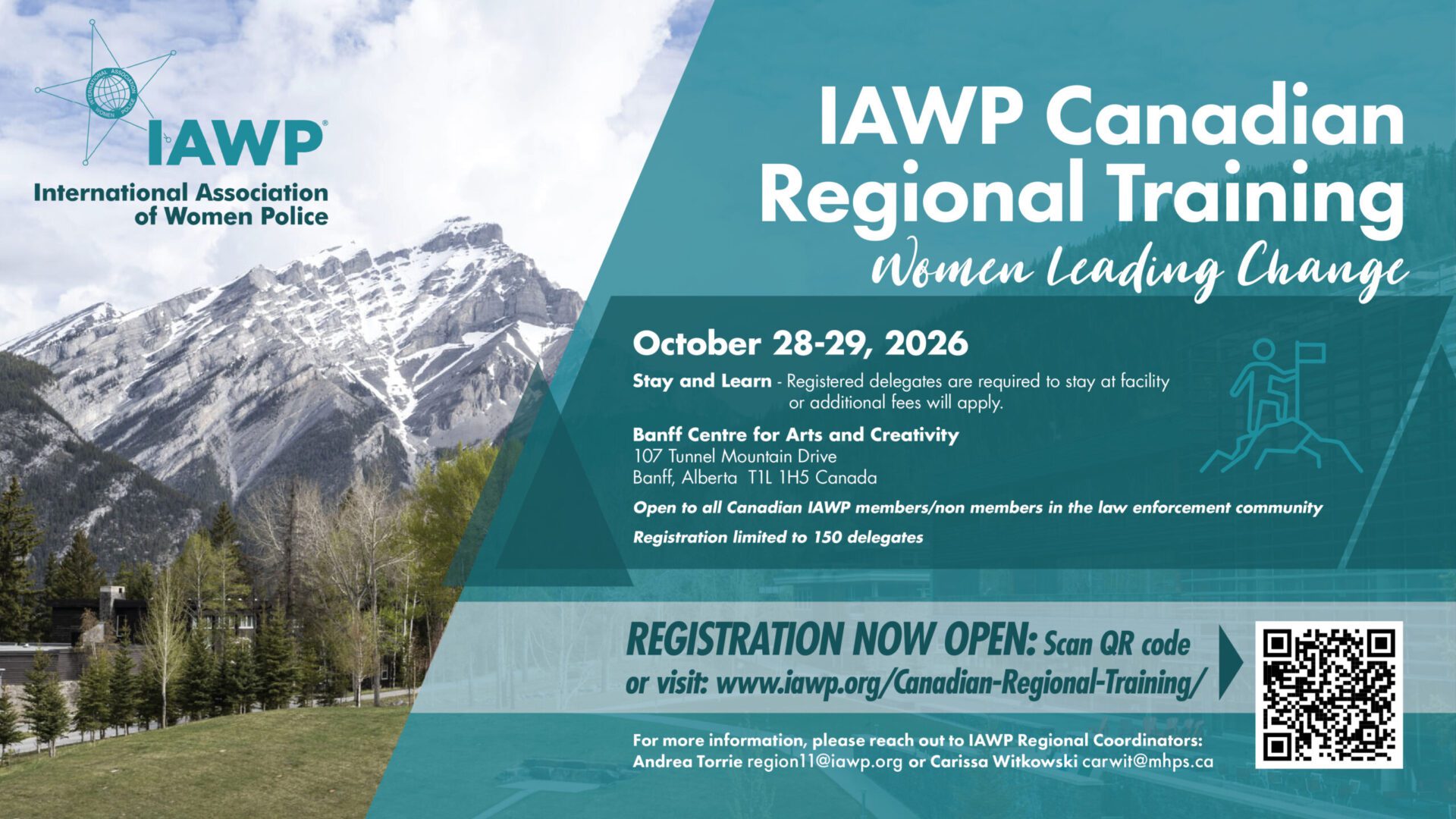 INTERNATIONAL ASSOCIATION WOMEN POLICE

IAWP®

International Association of Women Police

IAWP Canadian Regional Training

Women Leading Change

October 28-29, 2026

Stay and Learn - Registered delegates are required to stay at facility or additional fees will apply.

Banff Centre for Arts and Creativity
107 Tunnel Mountain Drive
Banff, Alberta T1L 1H5 Canada

Open to all Canadian IAWP members/non members in the law enforcement community

Registration limited to 150 delegates

REGISTRATION NOW OPEN: Scan QR code or visit: www.iawp.org/Canadian-Regional-Training/

For more information, please reach out to IAWP Regional Coordinators:
Andrea Torrie region11@iawp.org or Carissa Witkowski carwit@mhps.ca